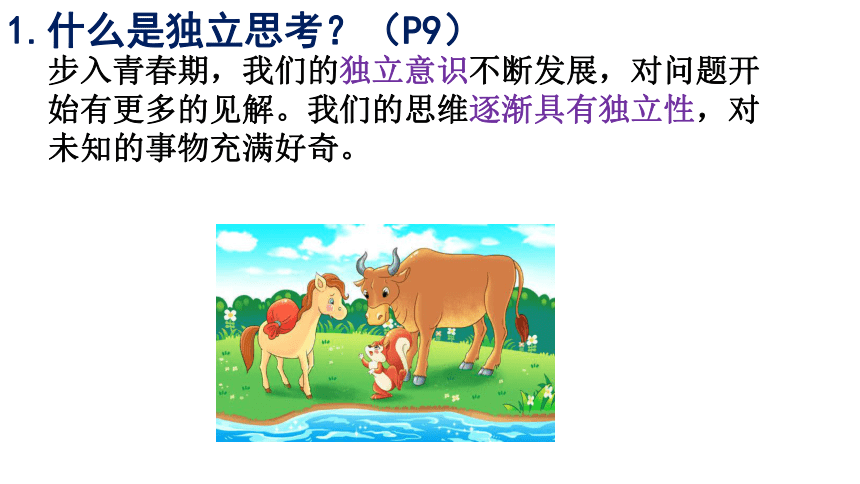 1. 什么是独立思考？（P9）

步入青春期，我们的独立意识不断发展，对问题开始有更多的见解。我们的思维逐渐具有独立性，对未知的事物充满好奇。